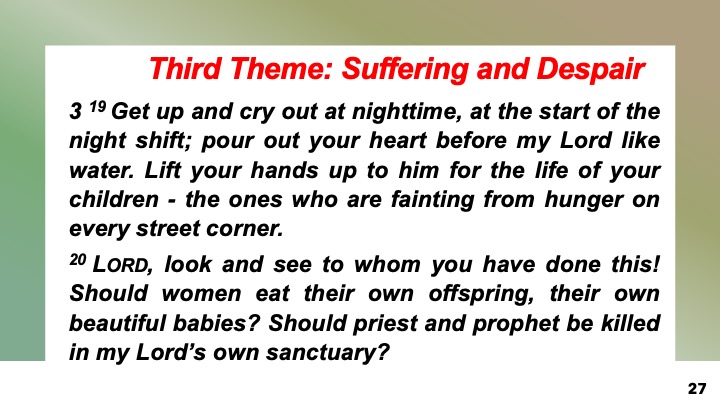 Third Theme: Suffering and Despair

3 $^{19}$ Get up and cry out at nighttime, at the start of the night shift; pour out your heart before my Lord like water. Lift your hands up to him for the life of your children - the ones who are fainting from hunger on every street corner.

$^{20}$ LORD, look and see to whom you have done this! Should women eat their own offspring, their own beautiful babies? Should priest and prophet be killed in my Lord's own sanctuary?

27